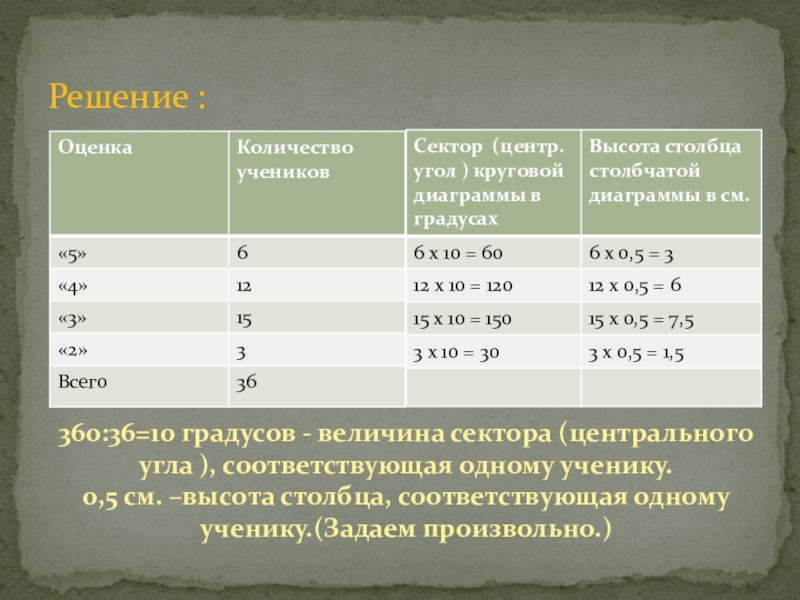 Решение :

| Оценка | Количество учеников | Сектор (центр. угол ) круговой диаграммы в градусах | Высота столбца столбчатой диаграммы в см. |
|---|---|---|---|
| «5» | 6 | 6 х 10 = 60 | 6 х 0,5 = 3 |
| «4» | 12 | 12 х 10 = 120 | 12 х 0,5 = 6 |
| «3» | 15 | 15 х 10 = 150 | 15 х 0,5 = 7,5 |
| «2» | 3 | 3 х 10 = 30 | 3 х 0,5 = 1,5 |
| Всего | 36 | | |

360:36=10 градусов - величина сектора (центрального угла ), соответствующая одному ученику.
0,5 см. –высота столбца, соответствующая одному ученику.(Задаем произвольно.)